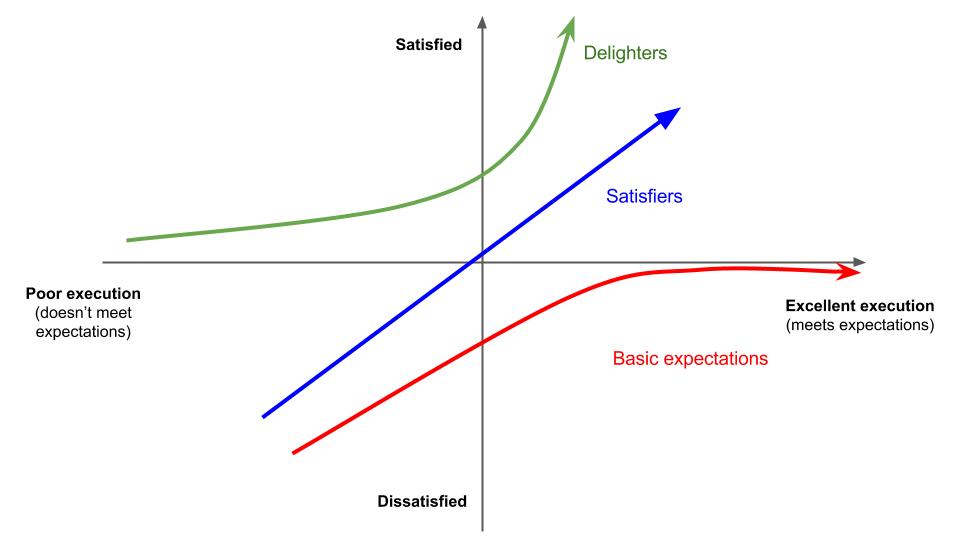 Satisfied

Delighters

Satisfiers

Poor execution
(doesn't meet expectations)

Excellent execution
(meets expectations)

Basic expectations

Dissatisfied